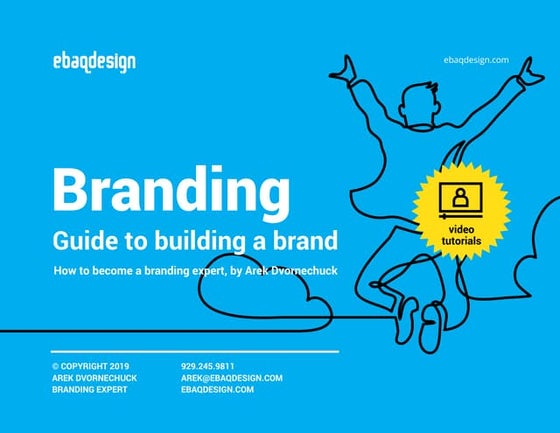 ebaqdesign

ebaqdesign.com

Branding
Guide to building a brand
How to become a branding expert, by Arek Dvornechuck

video tutorials

© COPYRIGHT 2019
AREK DVORNECHUCK
BRANDING EXPERT

929.245.9811
AREK@EBAQDESIGN.COM
EBAQDESIGN.COM